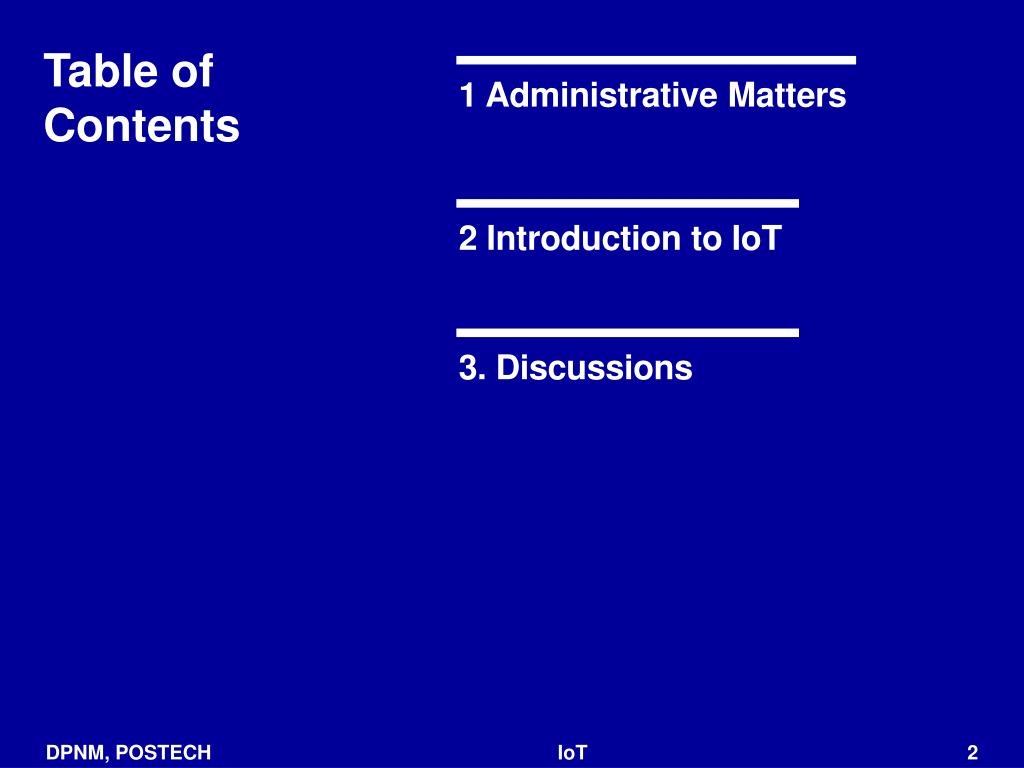 Table of Contents

1 Administrative Matters

2 Introduction to IoT

3. Discussions

DPNM, POSTECH

IoT

2